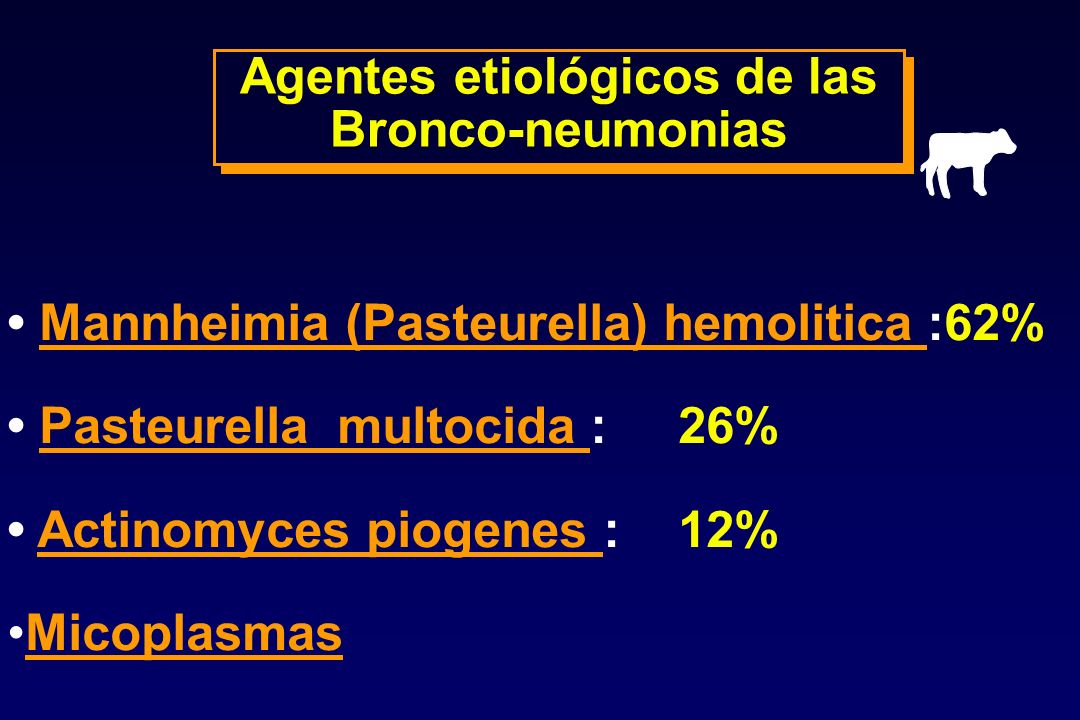 Agentes etiológicos de las Bronco-neumonias

• Mannheimia (Pasteurella) hemolitica :62%

• Pasteurella multocida : 26%

• Actinomyces piogenes : 12%

•Micoplasmas